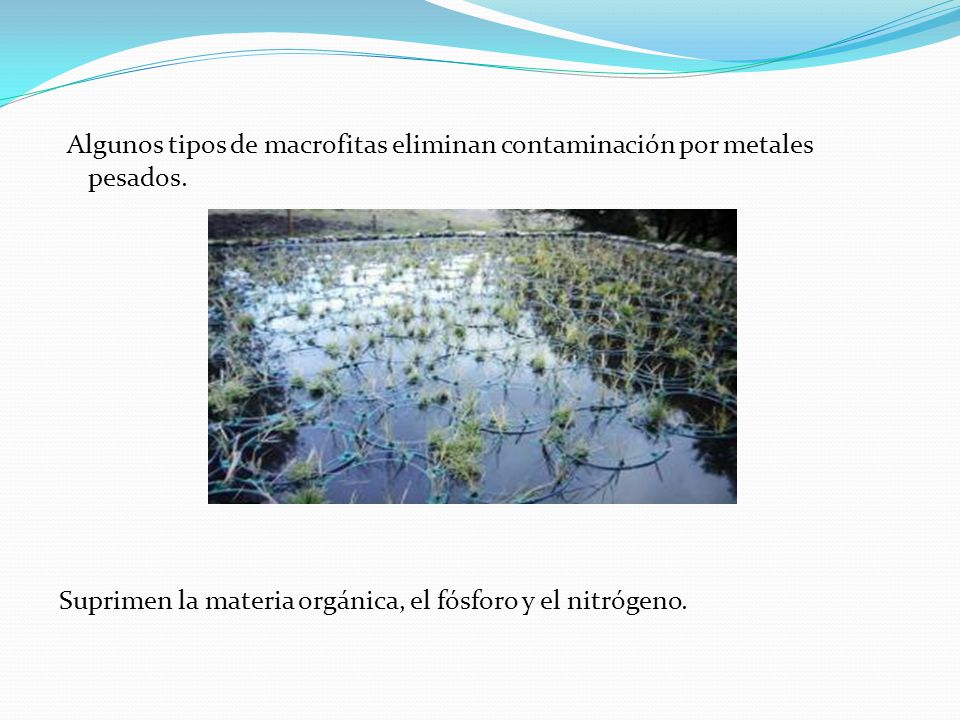 Algunos tipos de macrofitas eliminan contaminación por metales pesados.

Suprimen la materia orgánica, el fósforo y el nitrógeno.